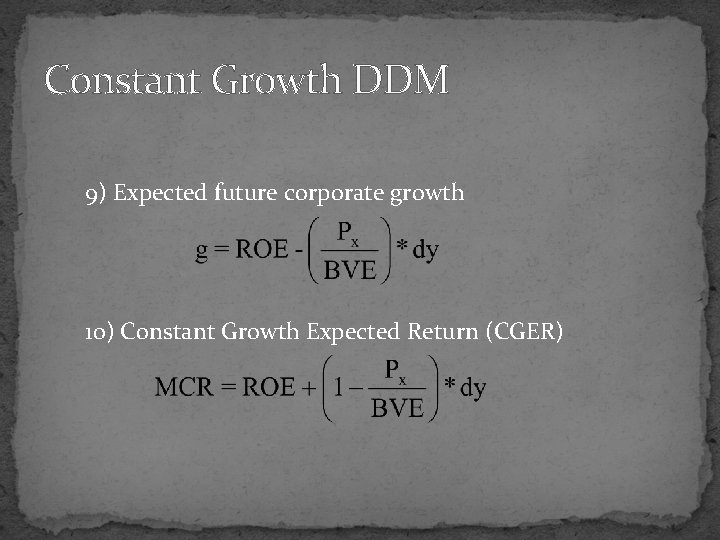 Constant Growth DDM

9) Expected future corporate growth

$g = ROE - \left(\frac{P_x}{BVE}\right) * dy$

10) Constant Growth Expected Return (CGER)

$MCR = ROE + \left(1 - \frac{P_x}{BVE}\right) * dy$